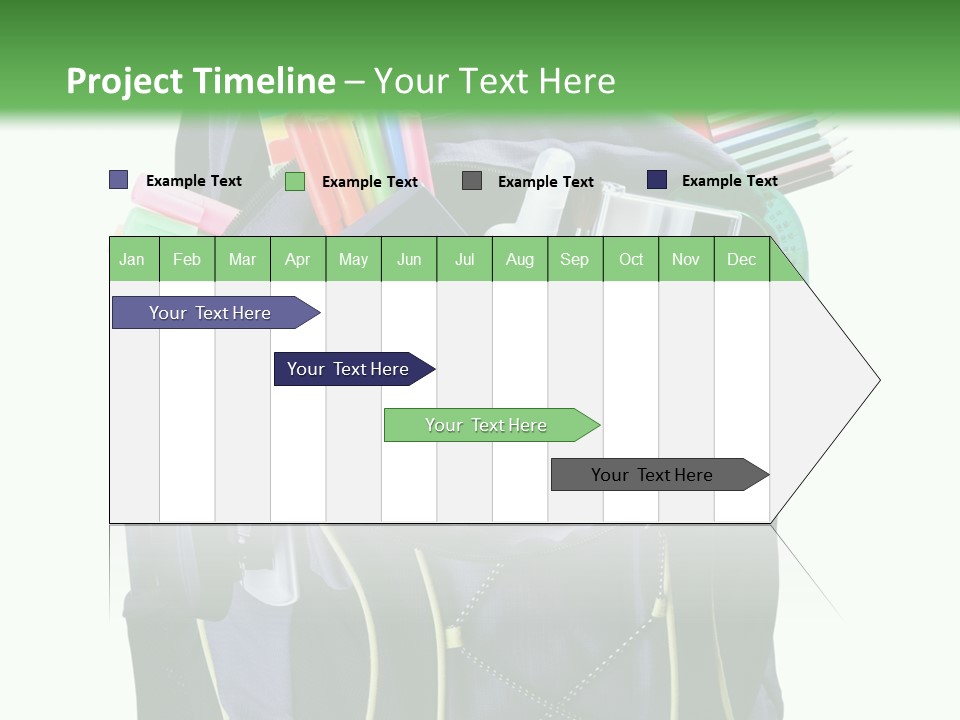 Project Timeline – Your Text Here

Example Text Example Text Example Text Example Text

| Jan | Feb | Mar | Apr | May | Jun | Jul | Aug | Sep | Oct | Nov | Dec |
|---|---|---|---|---|---|---|---|---|---|---|---|

Your Text Here

Your Text Here

Your Text Here

Your Text Here